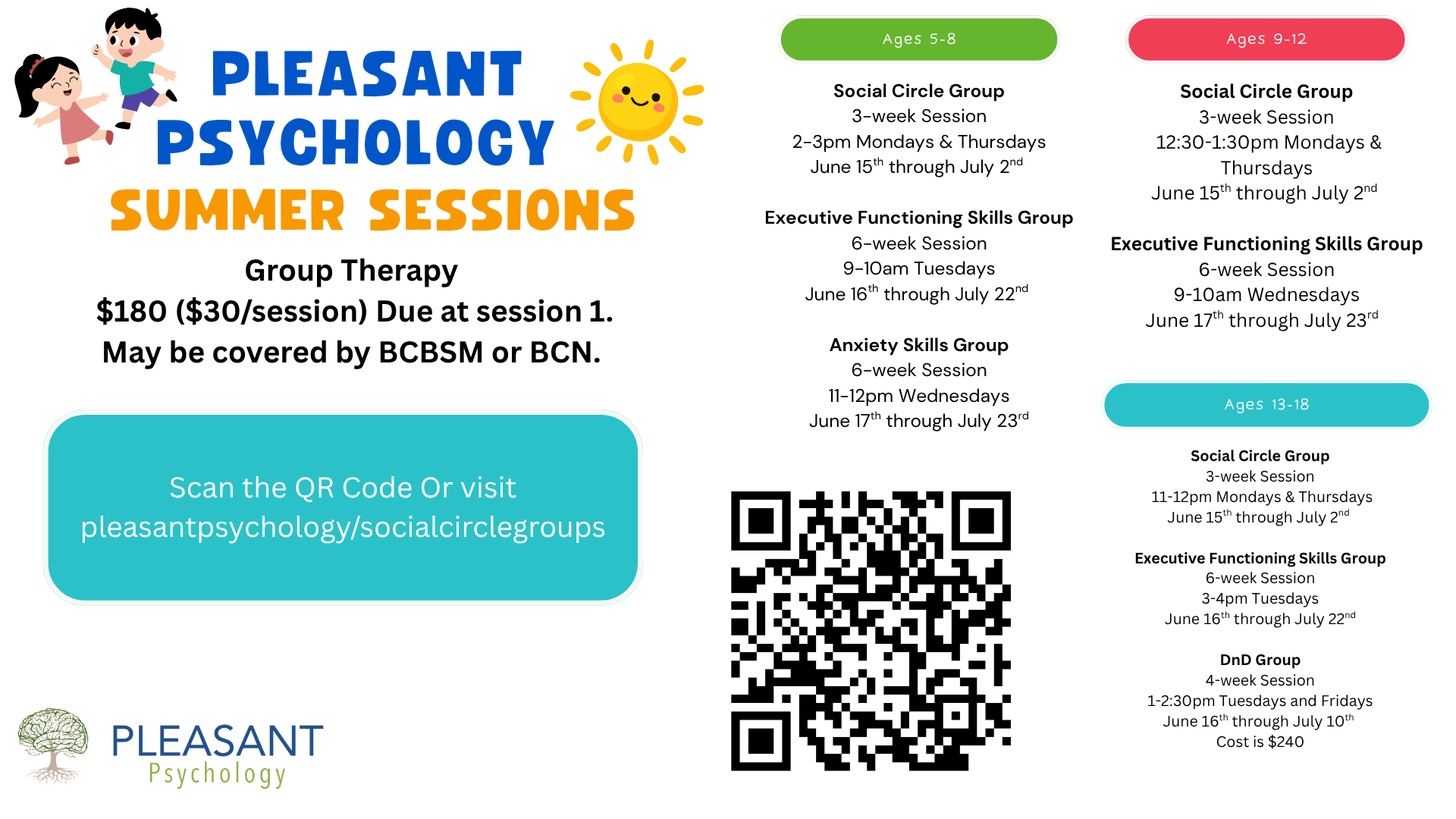 PLEASANT PSYCHOLOGY
SUMMER SESSIONS

Group Therapy
\$180 (\$30/session) Due at session 1.
May be covered by BCBSM or BCN.

Scan the QR Code Or visit pleasantpsychology/socialcirclegroups

PLEASANT
Psychology

Ages 5-8

Social Circle Group
3-week Session
2-3pm Mondays & Thursdays
June 15$^{th}$ through July 2$^{nd}$

Executive Functioning Skills Group
6-week Session
9-10am Tuesdays
June 16$^{th}$ through July 22$^{nd}$

Anxiety Skills Group
6-week Session
11-12pm Wednesdays
June 17$^{th}$ through July 23$^{rd}$

Ages 9-12

Social Circle Group
3-week Session
12:30-1:30pm Mondays & Thursdays
June 15$^{th}$ through July 2$^{nd}$

Executive Functioning Skills Group
6-week Session
9-10am Wednesdays
June 17$^{th}$ through July 23$^{rd}$

Ages 13-18

Social Circle Group
3-week Session
11-12pm Mondays & Thursdays
June 15$^{th}$ through July 2$^{nd}$

Executive Functioning Skills Group
6-week Session
3-4pm Tuesdays
June 16$^{th}$ through July 22$^{nd}$

DnD Group
4-week Session
1-2:30pm Tuesdays and Fridays
June 16$^{th}$ through July 10$^{th}$
Cost is \$240